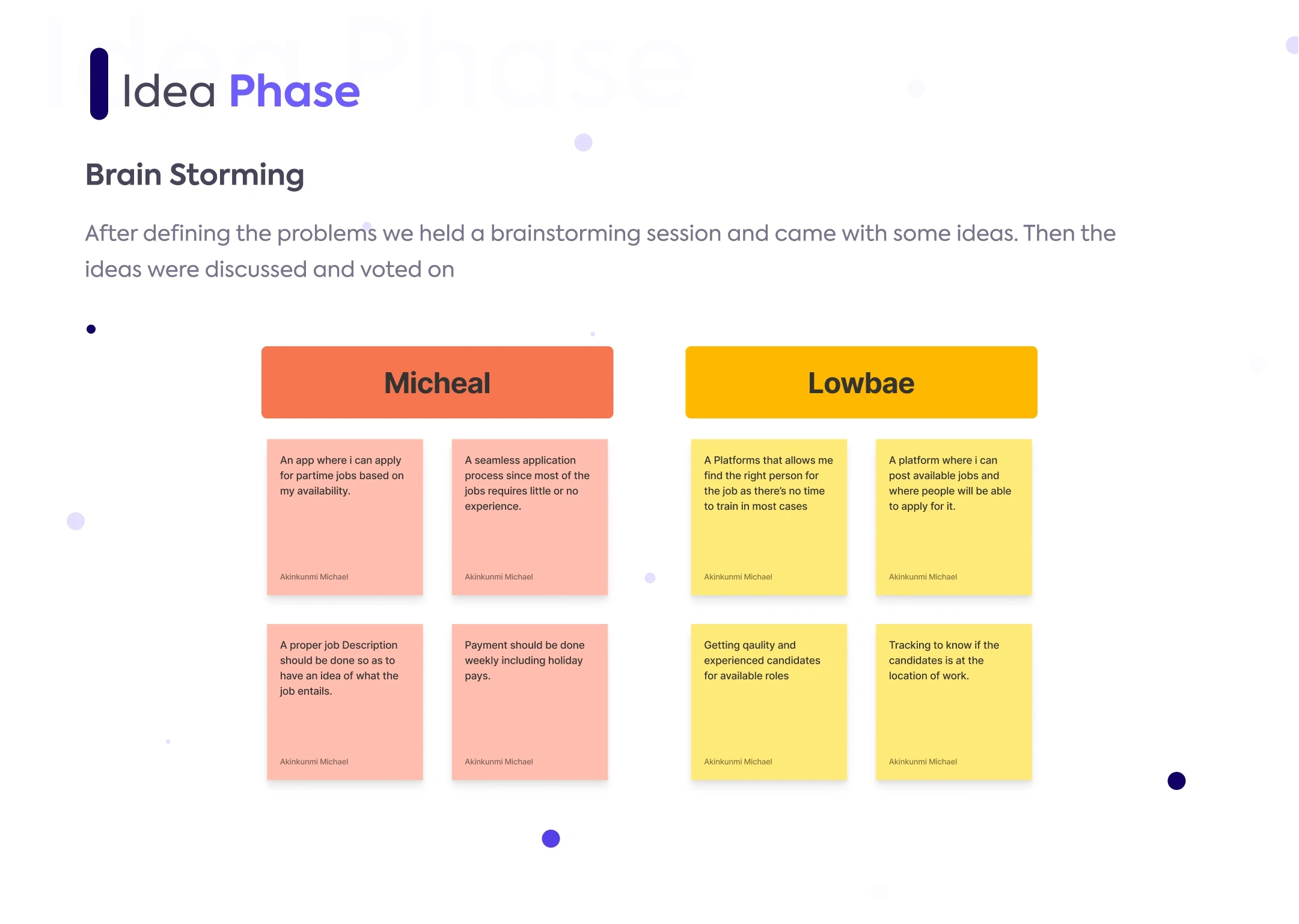 Idea Phase

Idea Phase

Brain Storming

After defining the problems we held a brainstorming session and came with some ideas. Then the ideas were discussed and voted on

Micheal

An app where i can apply for partime jobs based on my availability.

Akinkunmi Michael

A seamless application process since most of the jobs requires little or no experience.

Akinkunmi Michael

A proper job Description should be done so as to have an idea of what the job entails.

Akinkunmi Michael

Payment should be done weekly including holiday pays.

Akinkunmi Michael

Lowbae

A Platforms that allows me find the right person for the job as there's no time to train in most cases

Akinkunmi Michael

A platform where i can post available jobs and where people will be able to apply for it.

Akinkunmi Michael

Getting qaulity and experienced candidates for available roles

Akinkunmi Michael

Tracking to know if the candidates is at the location of work.

Akinkunmi Michael